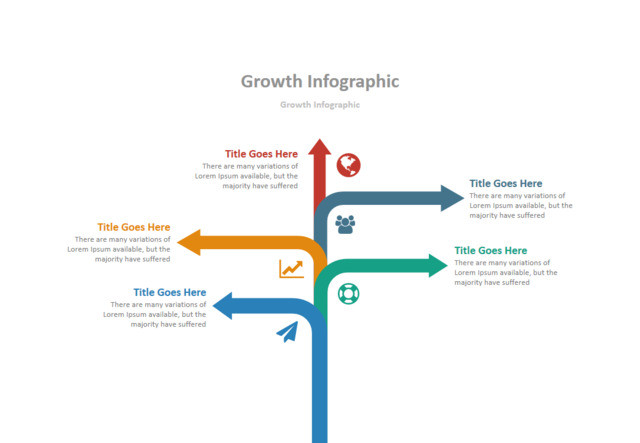 Growth Infographic

Growth Infographic

Title Goes Here
There are many variations of Lorem Ipsum available, but the majority have suffered

Title Goes Here
There are many variations of Lorem Ipsum available, but the majority have suffered

Title Goes Here
There are many variations of Lorem Ipsum available, but the majority have suffered

Title Goes Here
There are many variations of Lorem Ipsum available, but the majority have suffered

Title Goes Here
There are many variations of Lorem Ipsum available, but the majority have suffered